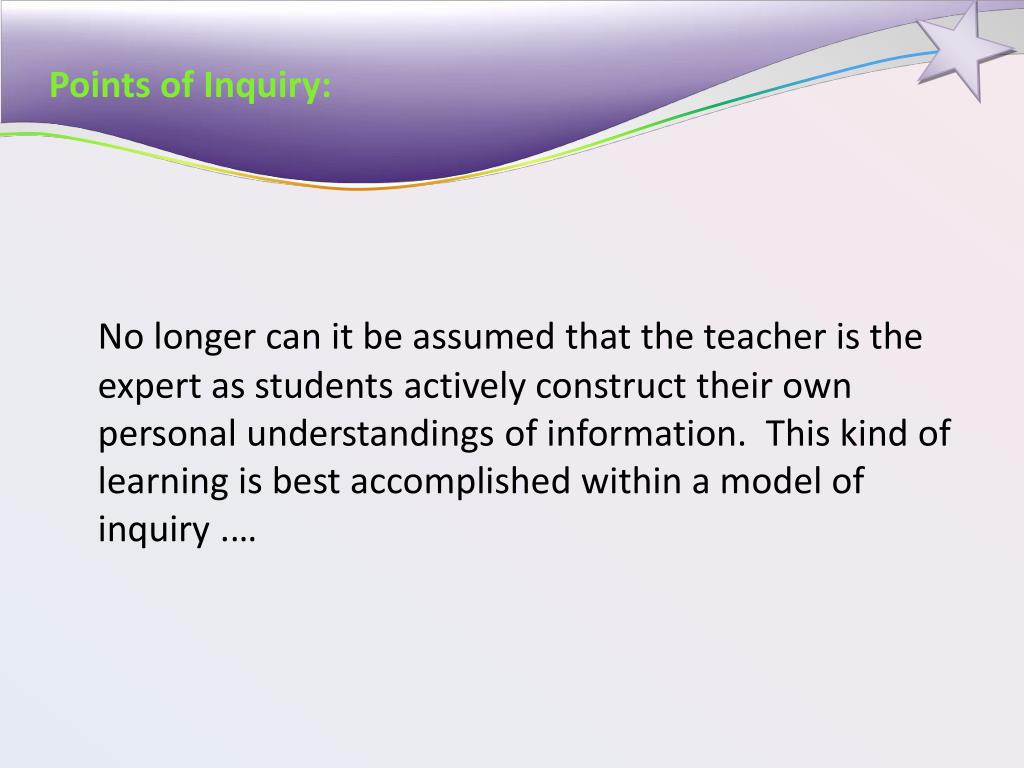 Points of Inquiry:

No longer can it be assumed that the teacher is the expert as students actively construct their own personal understandings of information.  This kind of learning is best accomplished within a model of inquiry ....